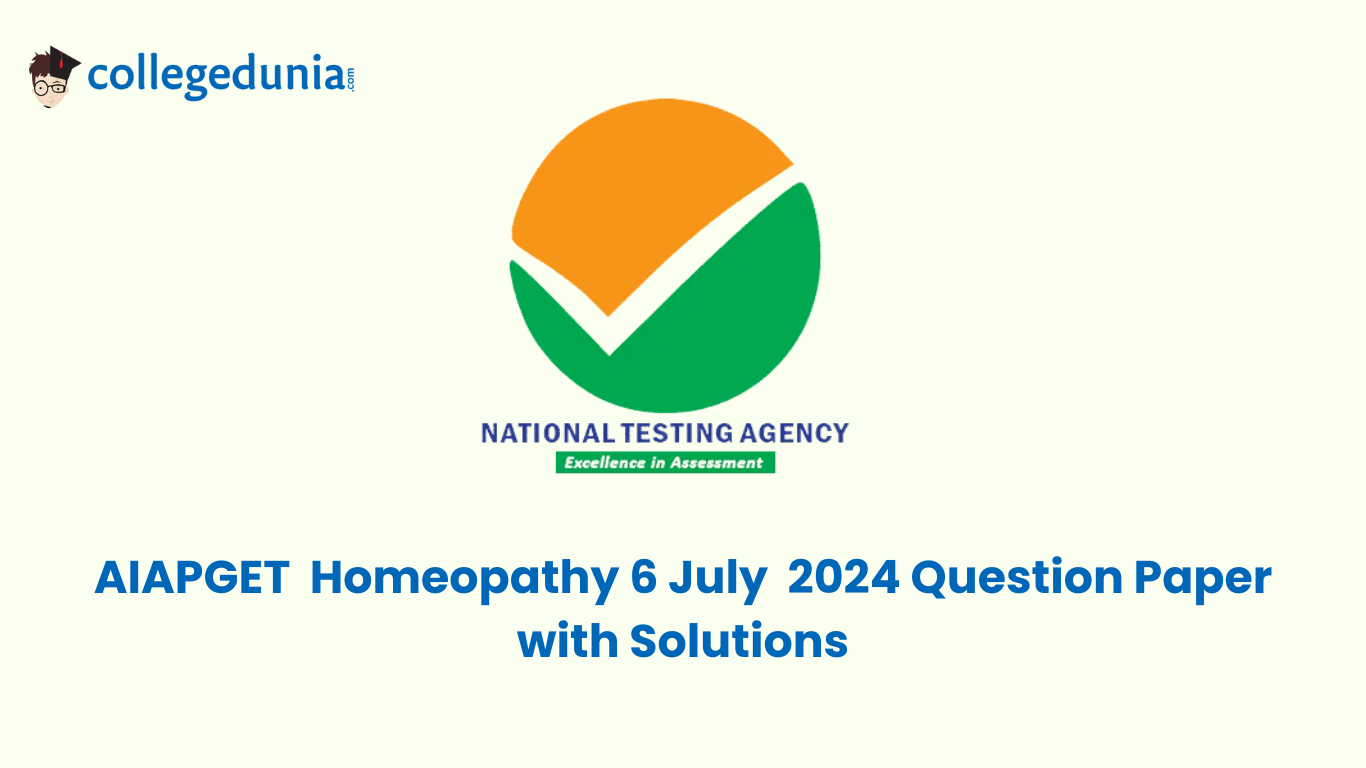 collegedunia.com

NATIONAL TESTING AGENCY
Excellence in Assessment

AIAPGET Homeopathy 6 July 2024 Question Paper with Solutions